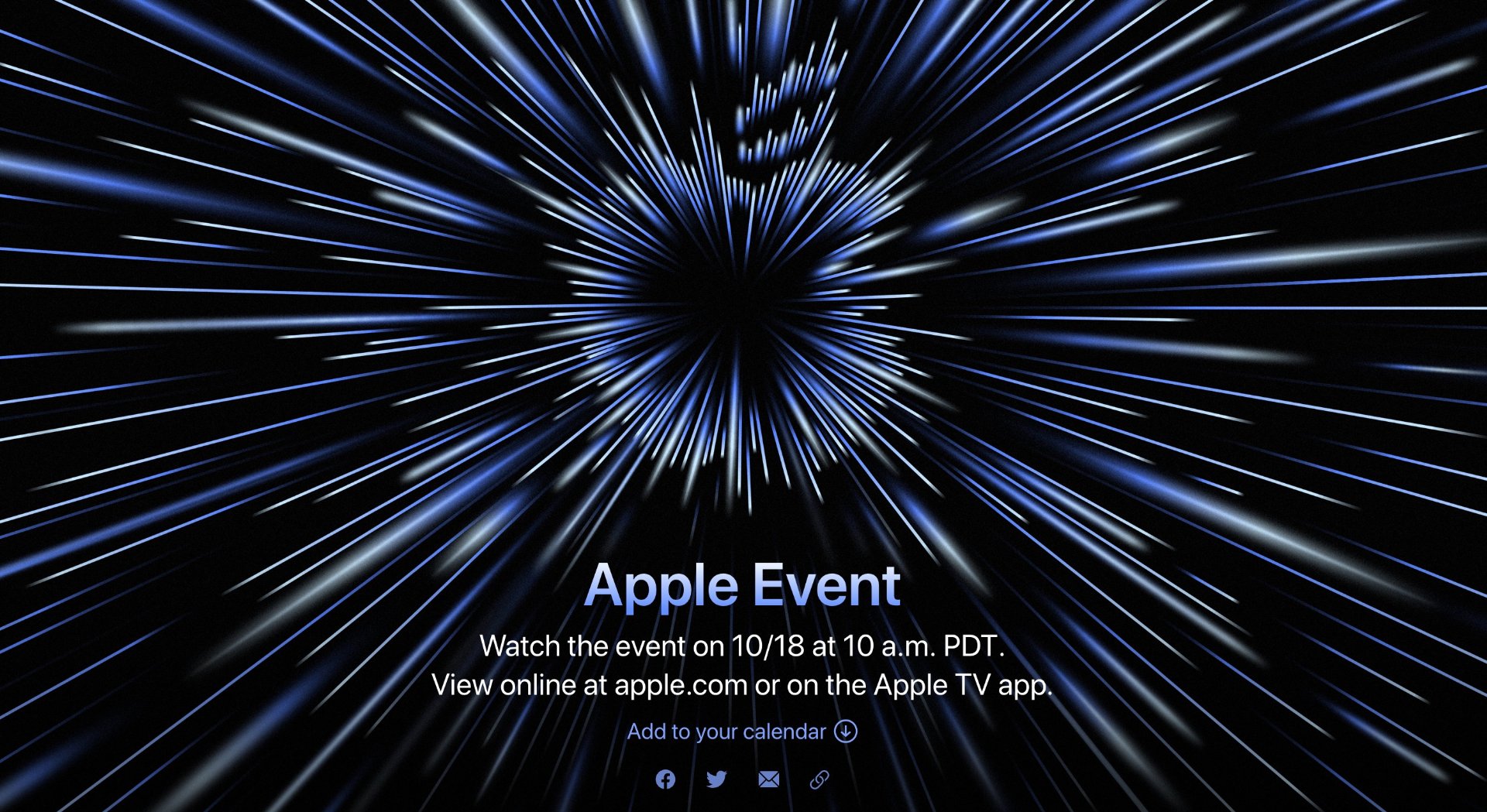 Apple Event

Watch the event on 10/18 at 10 a.m. PDT.
View online at apple.com or on the Apple TV app.

Add to your calendar